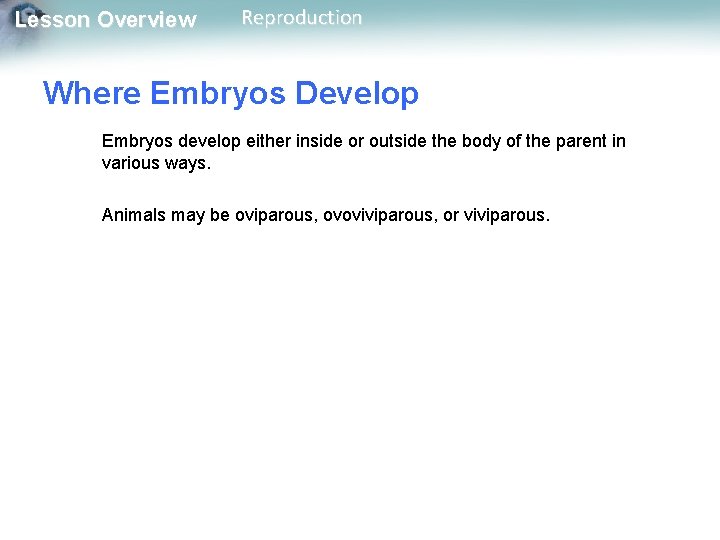 Lesson Overview Reproduction

Where Embryos Develop

Embryos develop either inside or outside the body of the parent in various ways.

Animals may be oviparous, ovoviviparous, or viviparous.